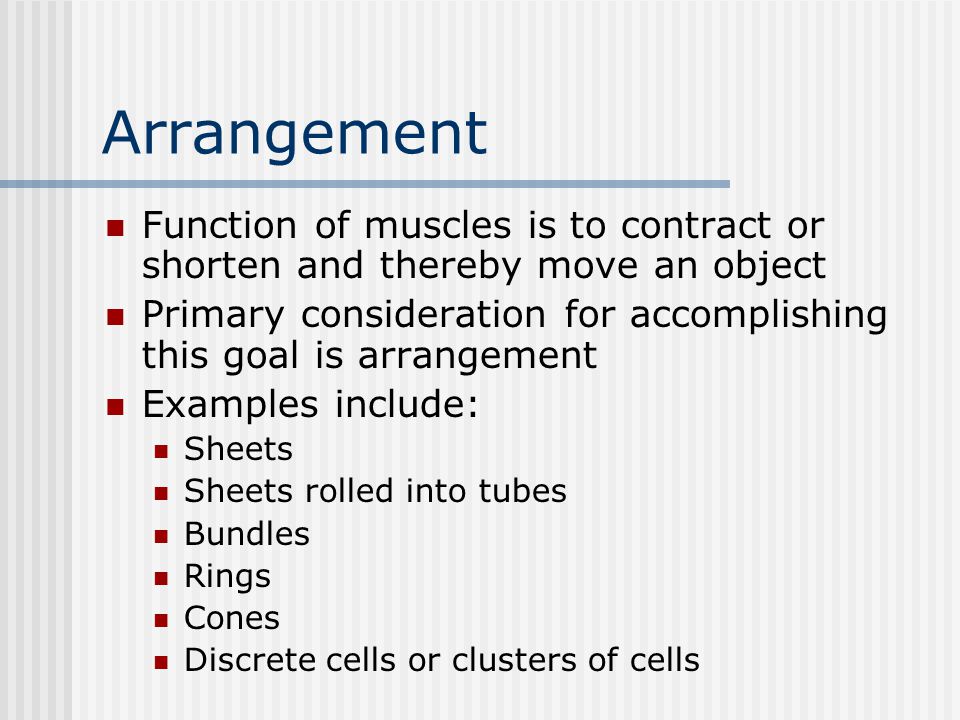 Arrangement

- Function of muscles is to contract or shorten and thereby move an object
- Primary consideration for accomplishing this goal is arrangement
- Examples include:
  - Sheets
  - Sheets rolled into tubes
  - Bundles
  - Rings
  - Cones
  - Discrete cells or clusters of cells